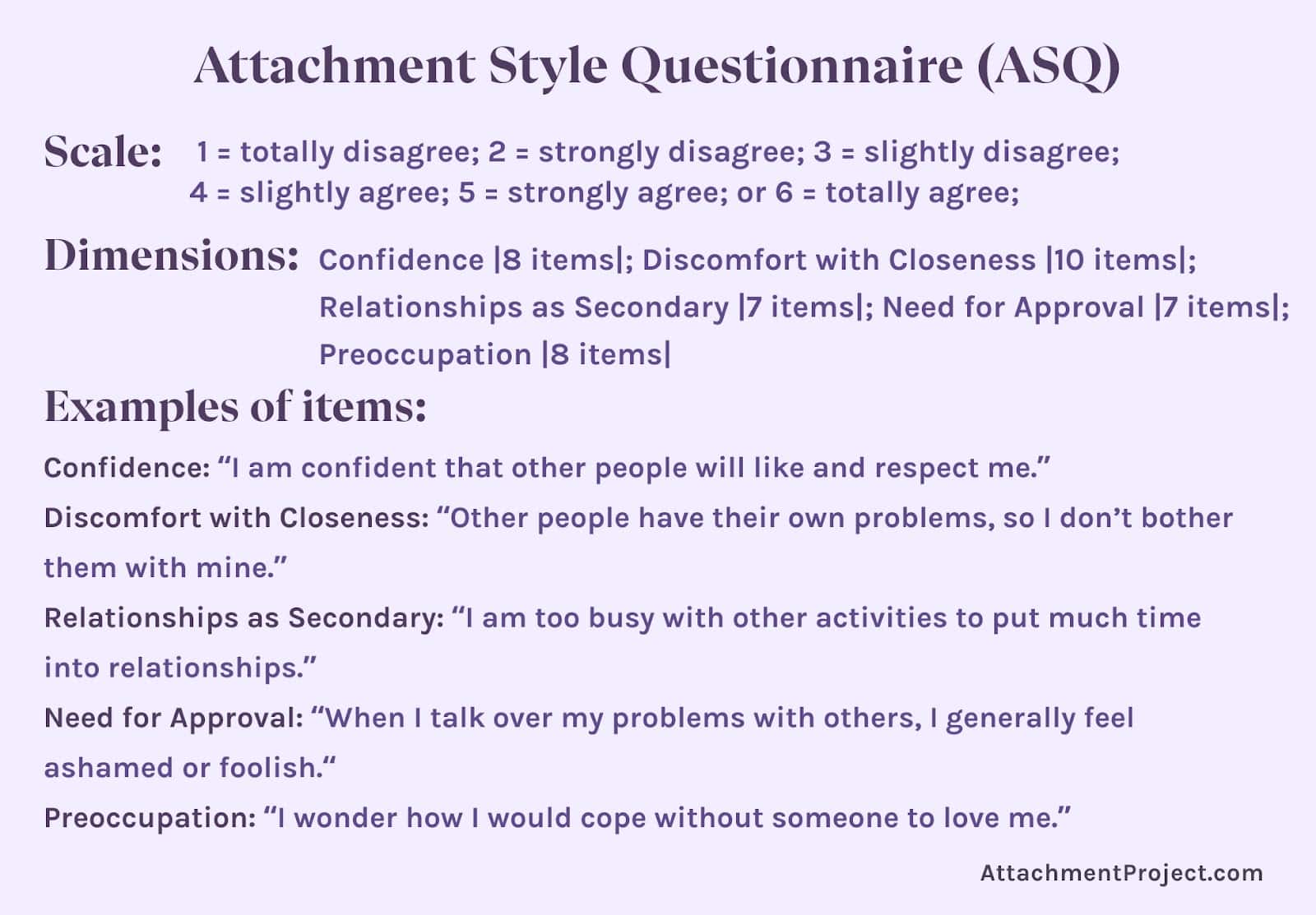 Attachment Style Questionnaire (ASQ)

Scale: 1 = totally disagree; 2 = strongly disagree; 3 = slightly disagree; 4 = slightly agree; 5 = strongly agree; or 6 = totally agree;

Dimensions: Confidence |8 items|; Discomfort with Closeness |10 items|; Relationships as Secondary |7 items|; Need for Approval |7 items|; Preoccupation |8 items|

Examples of items:

Confidence: “I am confident that other people will like and respect me.”

Discomfort with Closeness: “Other people have their own problems, so I don’t bother them with mine.”

Relationships as Secondary: “I am too busy with other activities to put much time into relationships.”

Need for Approval: “When I talk over my problems with others, I generally feel ashamed or foolish.“

Preoccupation: “I wonder how I would cope without someone to love me.”

AttachmentProject.com